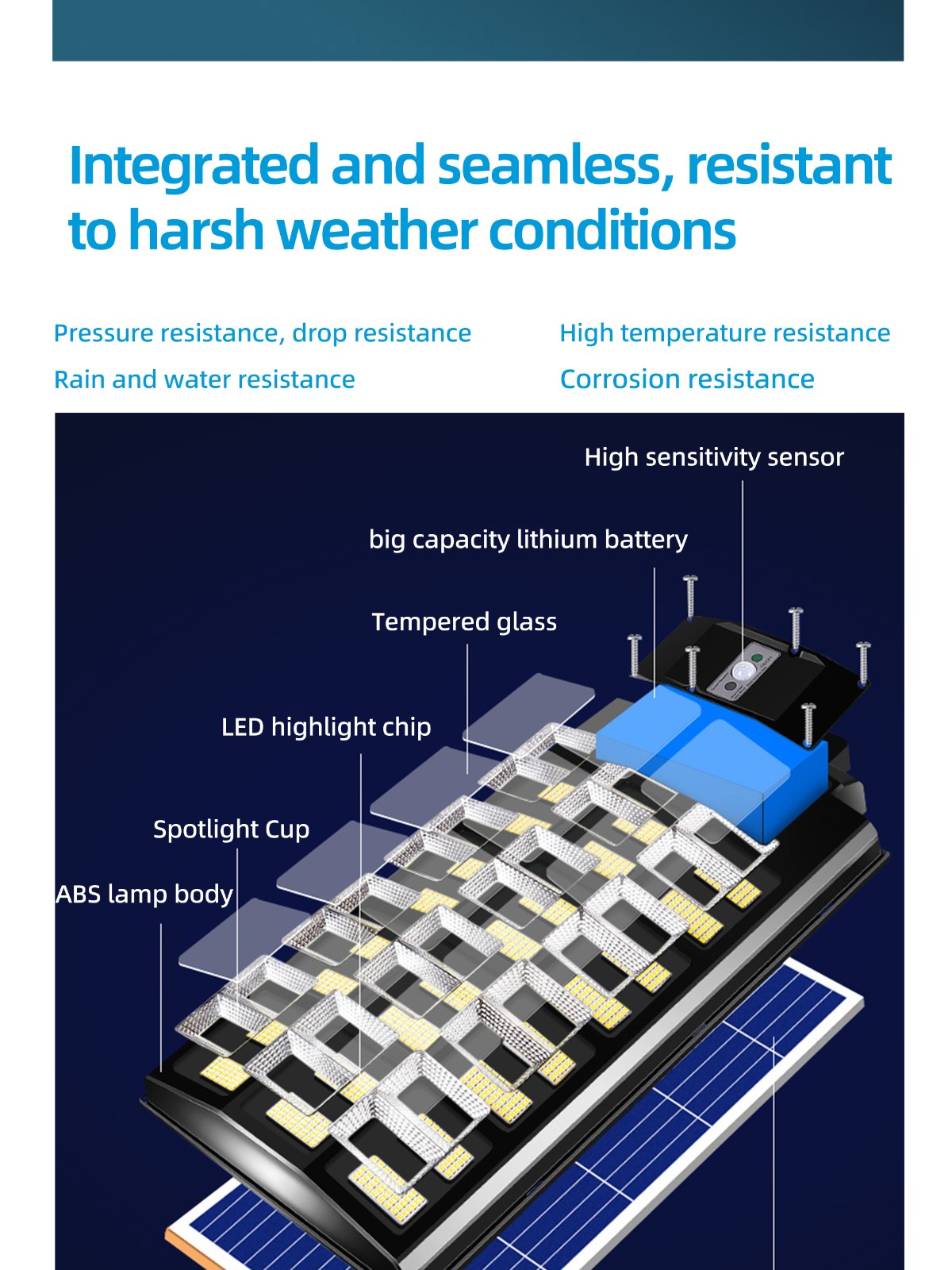 Integrated and seamless, resistant to harsh weather conditions

Pressure resistance, drop resistance

Rain and water resistance

High temperature resistance

Corrosion resistance

High sensitivity sensor

big capacity lithium battery

Tempered glass

LED highlight chip

Spotlight Cup

ABS lamp body